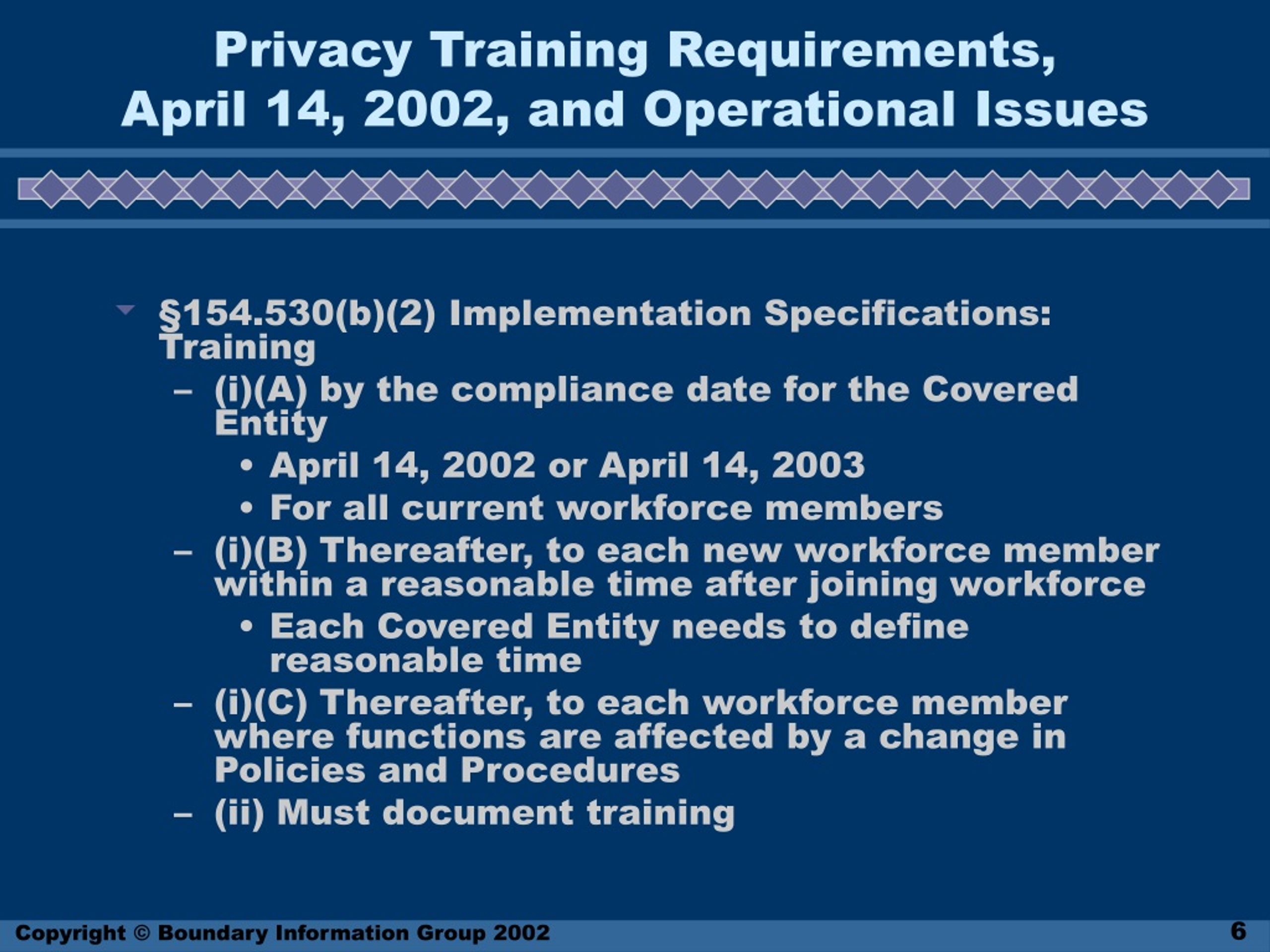 Privacy Training Requirements, April 14, 2002, and Operational Issues

§154.530(b)(2) Implementation Specifications: Training
– (i)(A) by the compliance date for the Covered Entity
• April 14, 2002 or April 14, 2003
• For all current workforce members
– (i)(B) Thereafter, to each new workforce member within a reasonable time after joining workforce
• Each Covered Entity needs to define reasonable time
– (i)(C) Thereafter, to each workforce member where functions are affected by a change in Policies and Procedures
– (ii) Must document training

Copyright © Boundary Information Group 2002

6